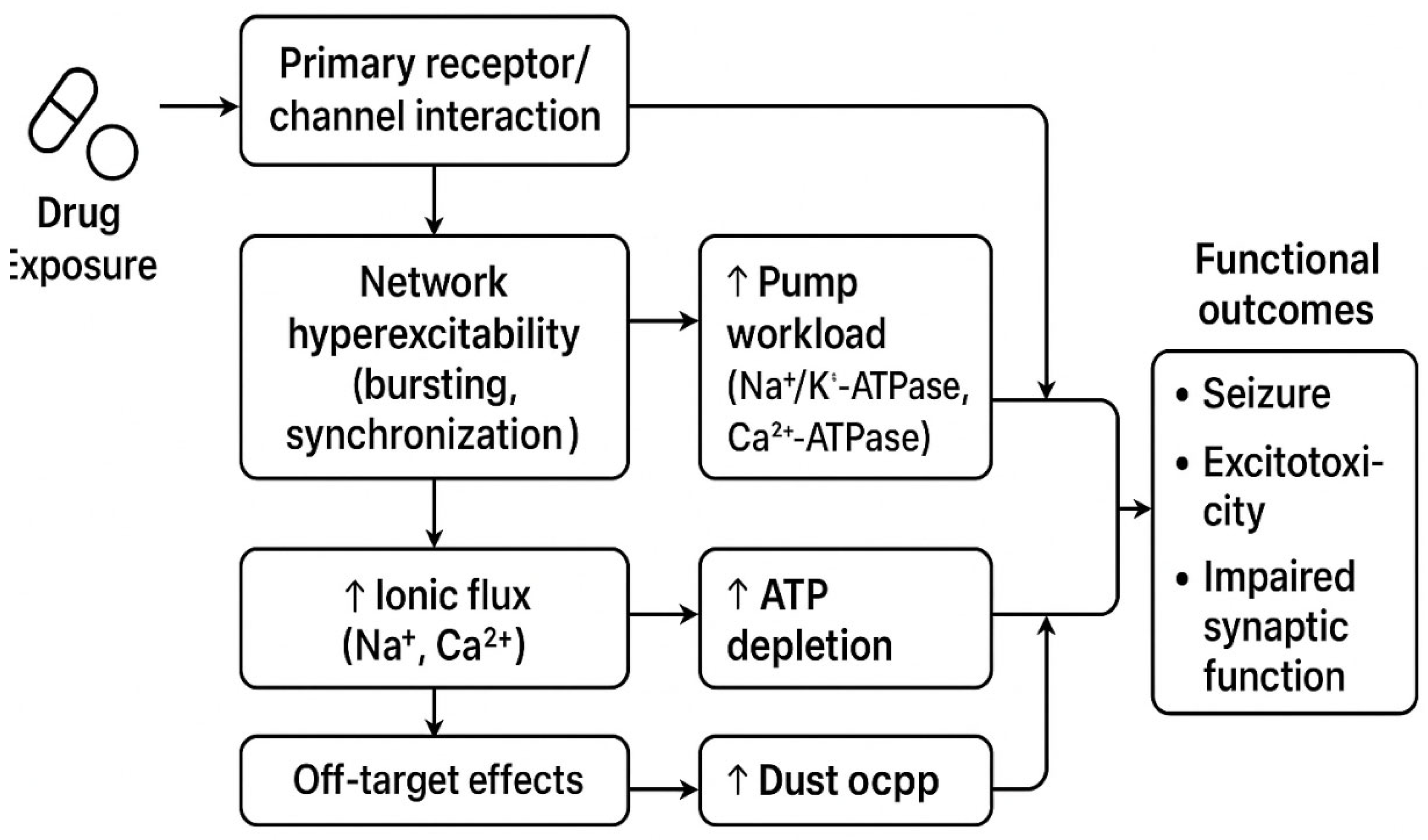 Drug
Exposure

Primary receptor/ channel interaction

Network hyperexcitability (bursting, synchronization)

↑ Pump workload ($Na^+/K^+$-ATPase, $Ca^{2+}$-ATPase)

↑ Ionic flux ($Na^+$, $Ca^{2+}$)

↑ ATP depletion

Off-target effects

↑ Dust ocpp

Functional outcomes

• Seizure
• Excitotoxicity
• Impaired synaptic function